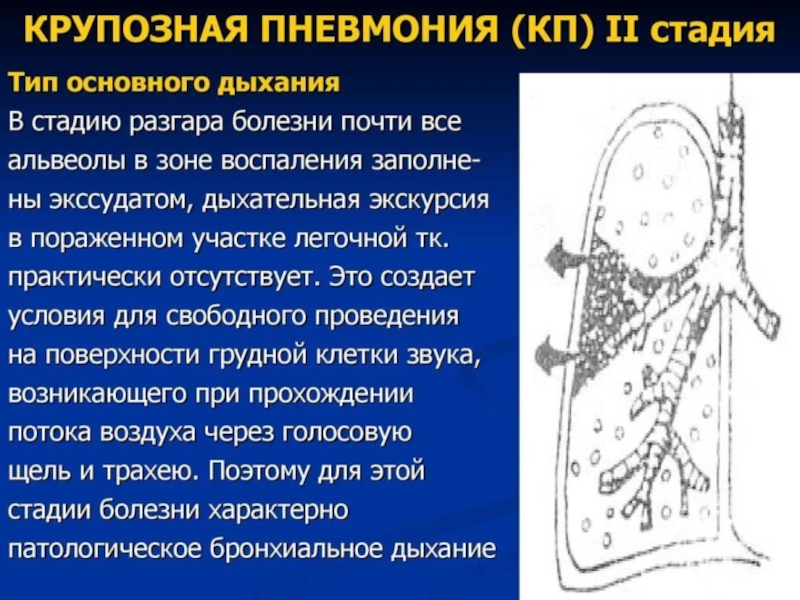 КРУПОЗНАЯ ПНЕВМОНИЯ (КП) II стадия

Тип основного дыхания

В стадию разгара болезни почти все альвеолы в зоне воспаления заполнены экссудатом, дыхательная экскурсия в пораженном участке легочной тк. практически отсутствует. Это создает условия для свободного проведения на поверхности грудной клетки звука, возникающего при прохождении потока воздуха через голосовую щель и трахею. Поэтому для этой стадии болезни характерно патологическое бронхиальное дыхание